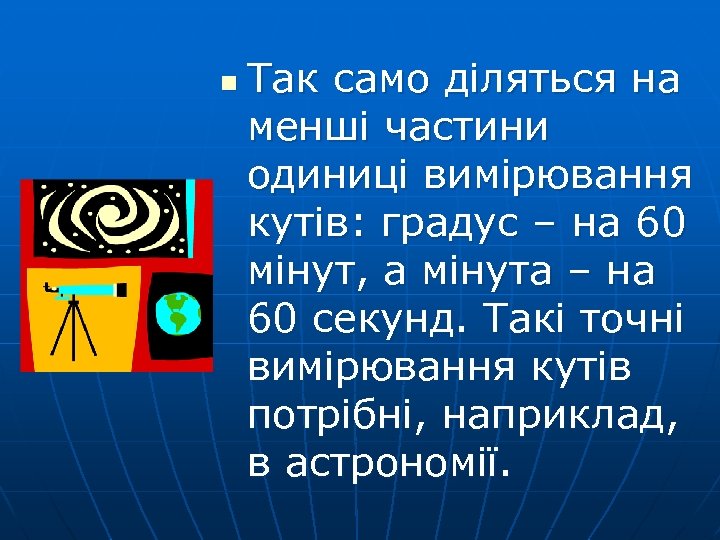 Так само діляться на менші частини одиниці вимірювання кутів: градус – на 60 мінут, а мінута – на 60 секунд. Такі точні вимірювання кутів потрібні, наприклад, в астрономії.